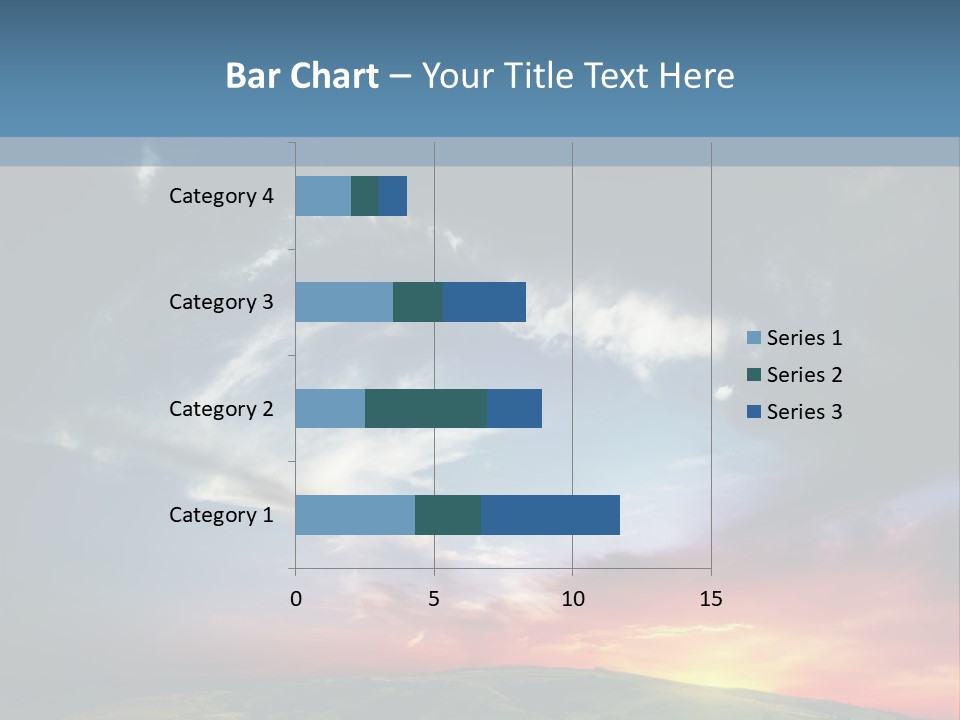 Bar Chart – Your Title Text Here

Category 4
Category 3
Category 2
Category 1

0
5
10
15

Series 1
Series 2
Series 3